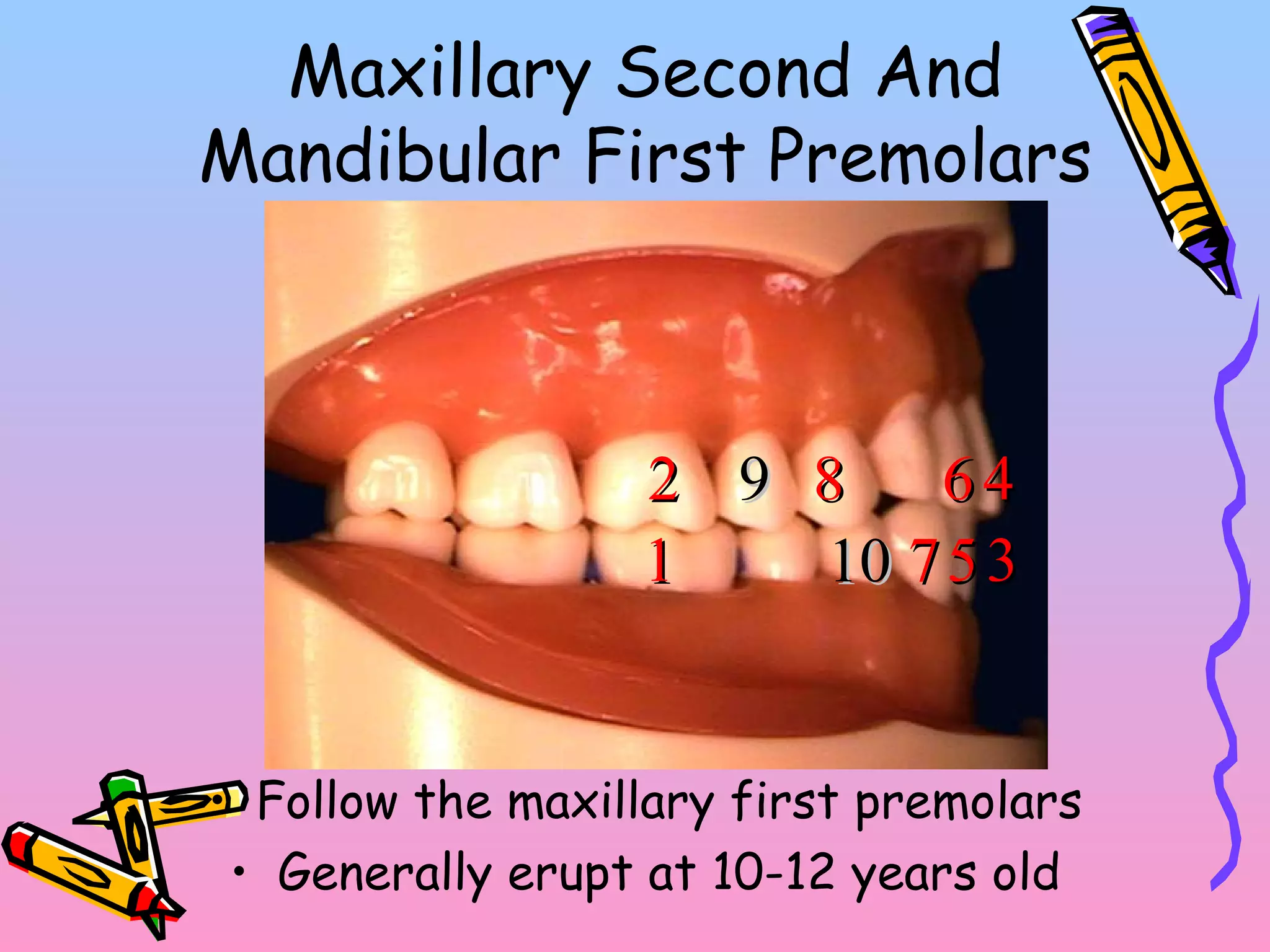 Maxillary Second And Mandibular First Premolars

2 9 8 6 4
1 10 7 5 3

Follow the maxillary first premolars

• Generally erupt at 10-12 years old